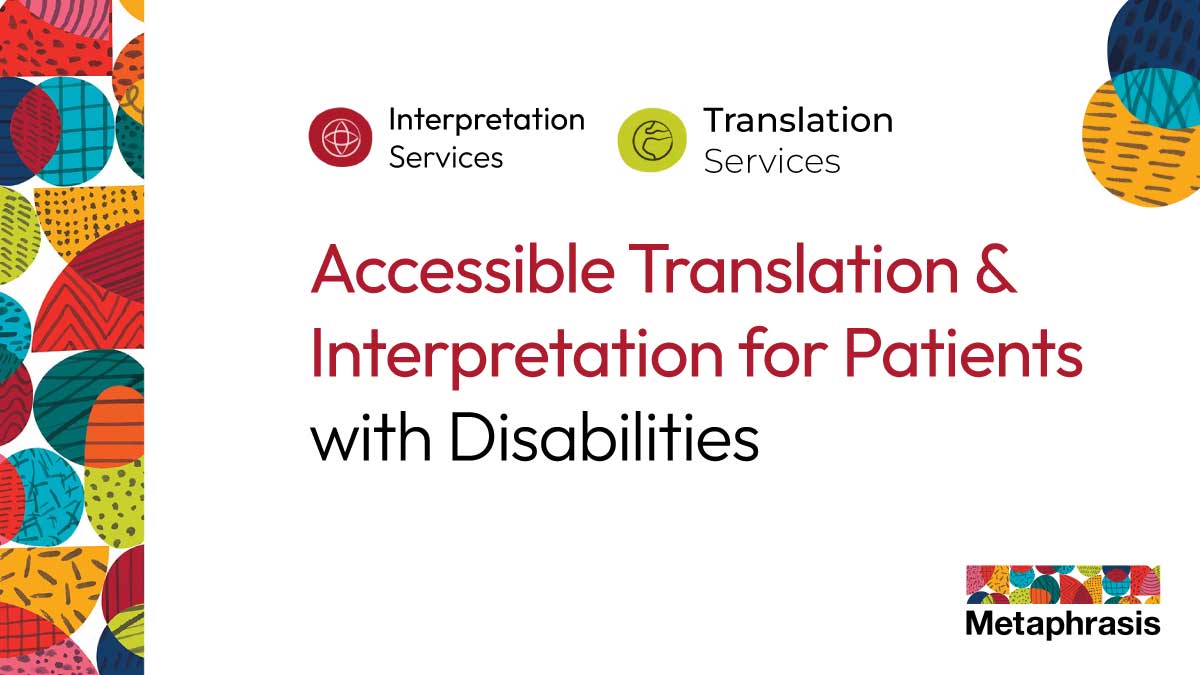 Interpretation Services

Translation Services

Accessible Translation & Interpretation for Patients with Disabilities

Metaphrasis